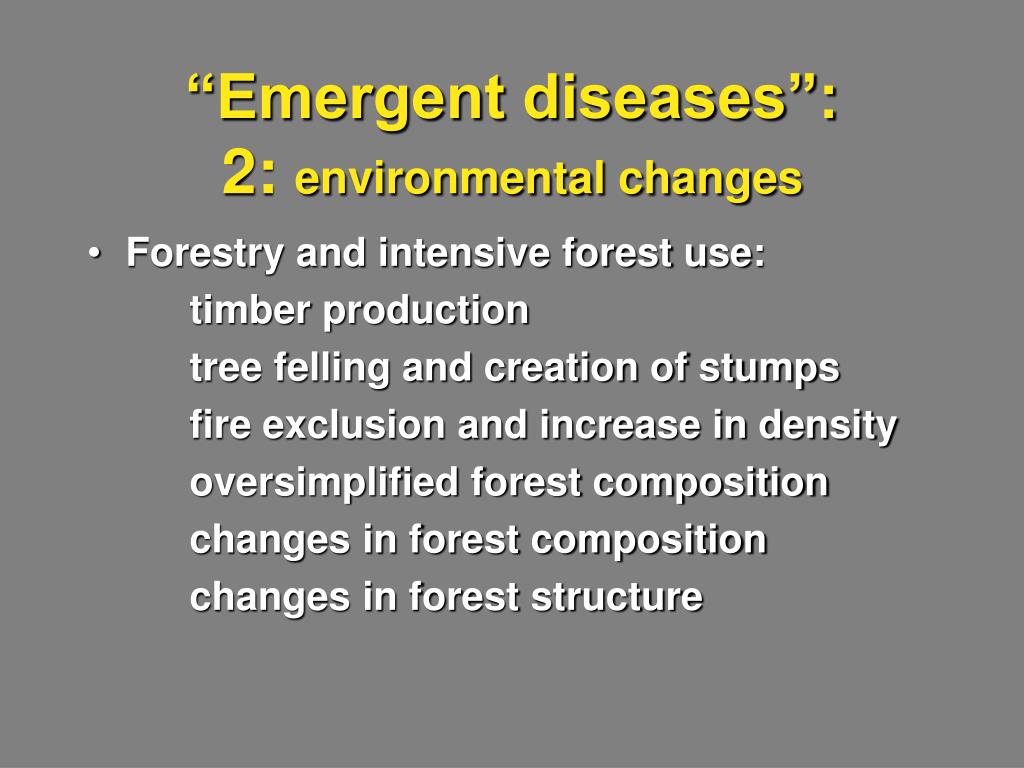 “Emergent diseases”:
2: environmental changes

• Forestry and intensive forest use:
timber production
tree felling and creation of stumps
fire exclusion and increase in density
oversimplified forest composition
changes in forest composition
changes in forest structure